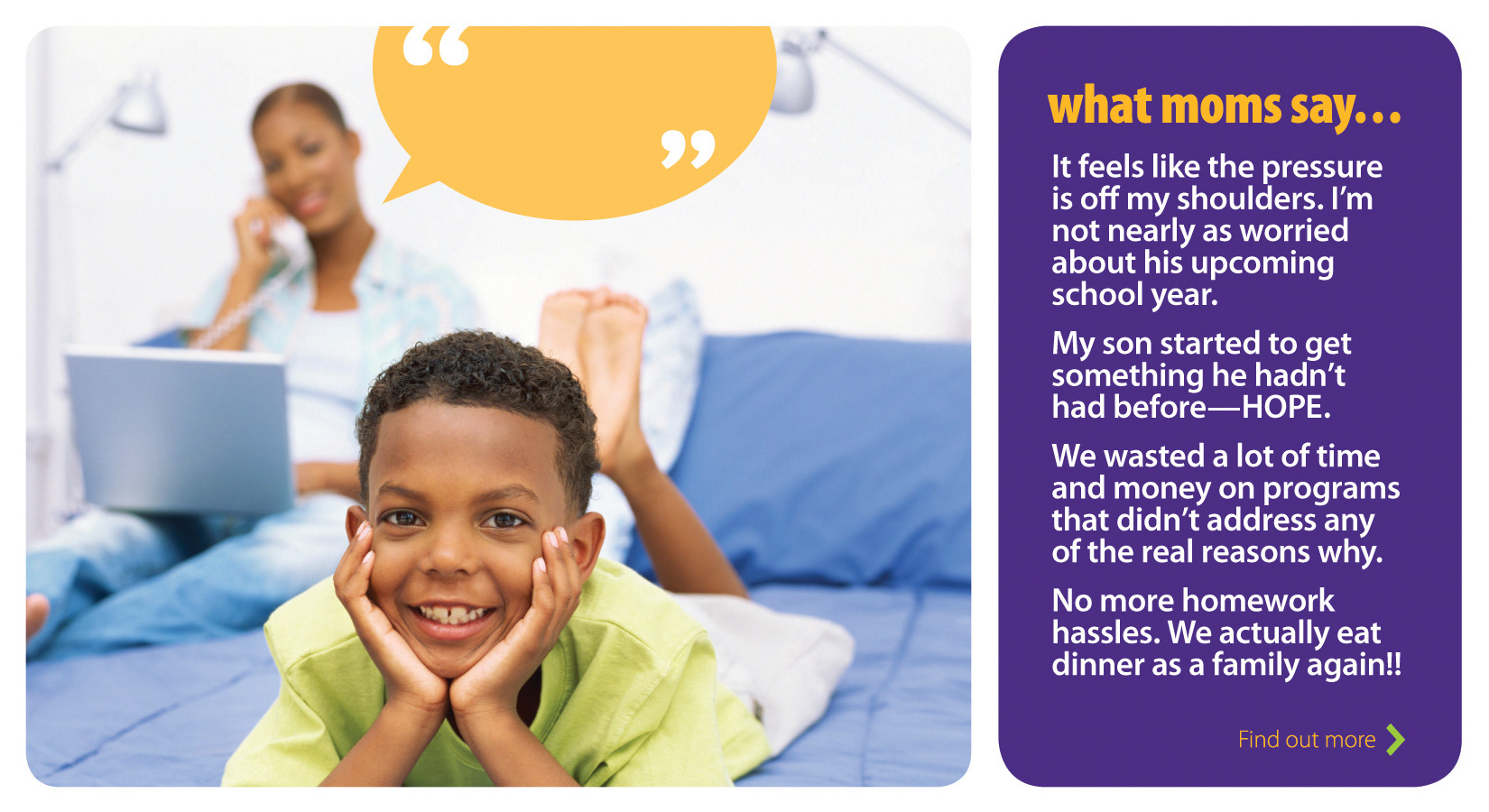 “ ”

what moms say…

It feels like the pressure is off my shoulders. I’m not nearly as worried about his upcoming school year.

My son started to get something he hadn’t had before—HOPE.

We wasted a lot of time and money on programs that didn’t address any of the real reasons why.

No more homework hassles. We actually eat dinner as a family again!!

Find out more